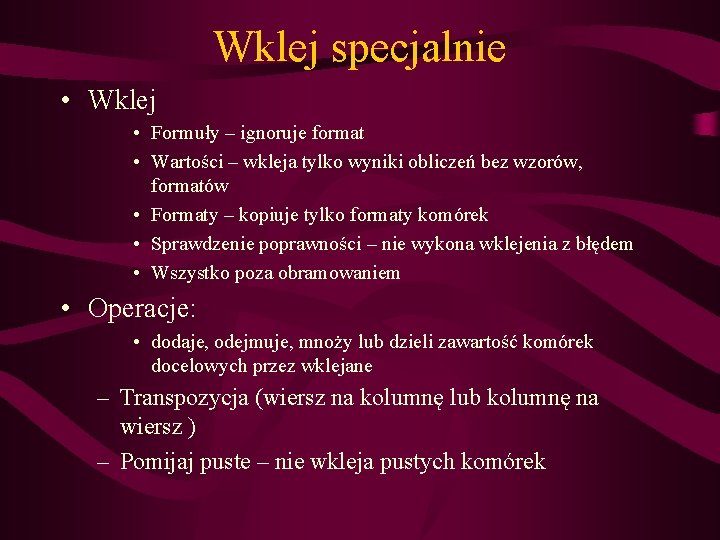 Wklej specjalnie

• Wklej
  • Formuły – ignoruje format
  • Wartości – wkleja tylko wyniki obliczeń bez wzorów, formatów
  • Formaty – kopiuje tylko formaty komórek
  • Sprawdzenie poprawności – nie wykona wklejenia z błędem
  • Wszystko poza obramowaniem
• Operacje:
  • dodaje, odejmuje, mnoży lub dzieli zawartość komórek docelowych przez wklejane
 – Transpozycja (wiersz na kolumnę lub kolumnę na wiersz )
 – Pomijaj puste – nie wkleja pustych komórek